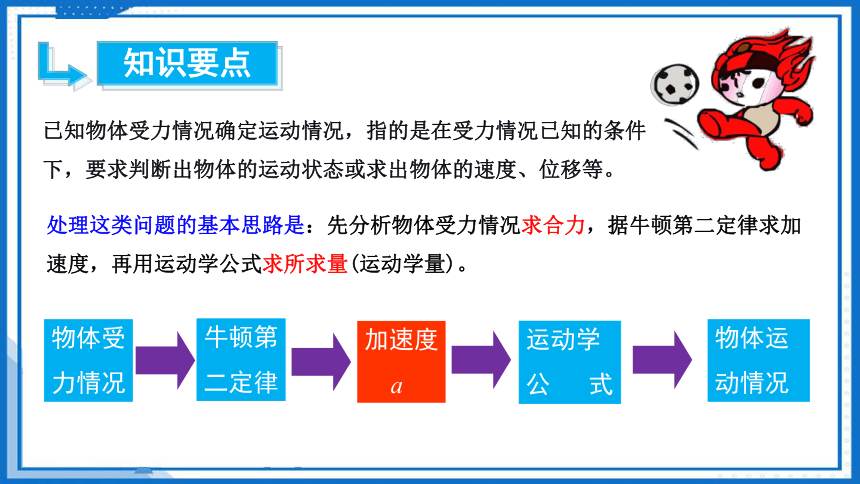 知识要点

已知物体受力情况确定运动情况，指的是在受力情况已知的条件下，要求判断出物体的运动状态或求出物体的速度、位移等。

处理这类问题的基本思路是：先分析物体受力情况求合力，据牛顿第二定律求加速度，再用运动学公式求所求量(运动学量)。

物体受力情况

牛顿第二定律

加速度 $a$

运动学公式

物体运动情况